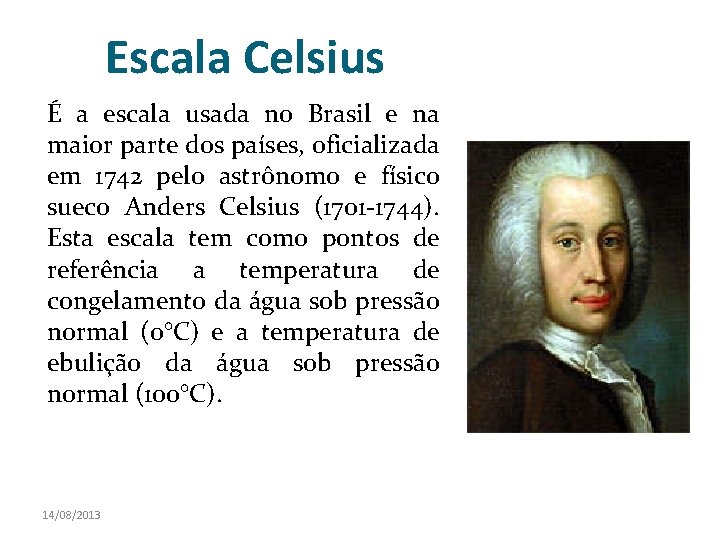 Escala Celsius

É a escala usada no Brasil e na maior parte dos países, oficializada em 1742 pelo astrônomo e físico sueco Anders Celsius (1701-1744). Esta escala tem como pontos de referência a temperatura de congelamento da água sob pressão normal (0°C) e a temperatura de ebulição da água sob pressão normal (100°C).

14/08/2013